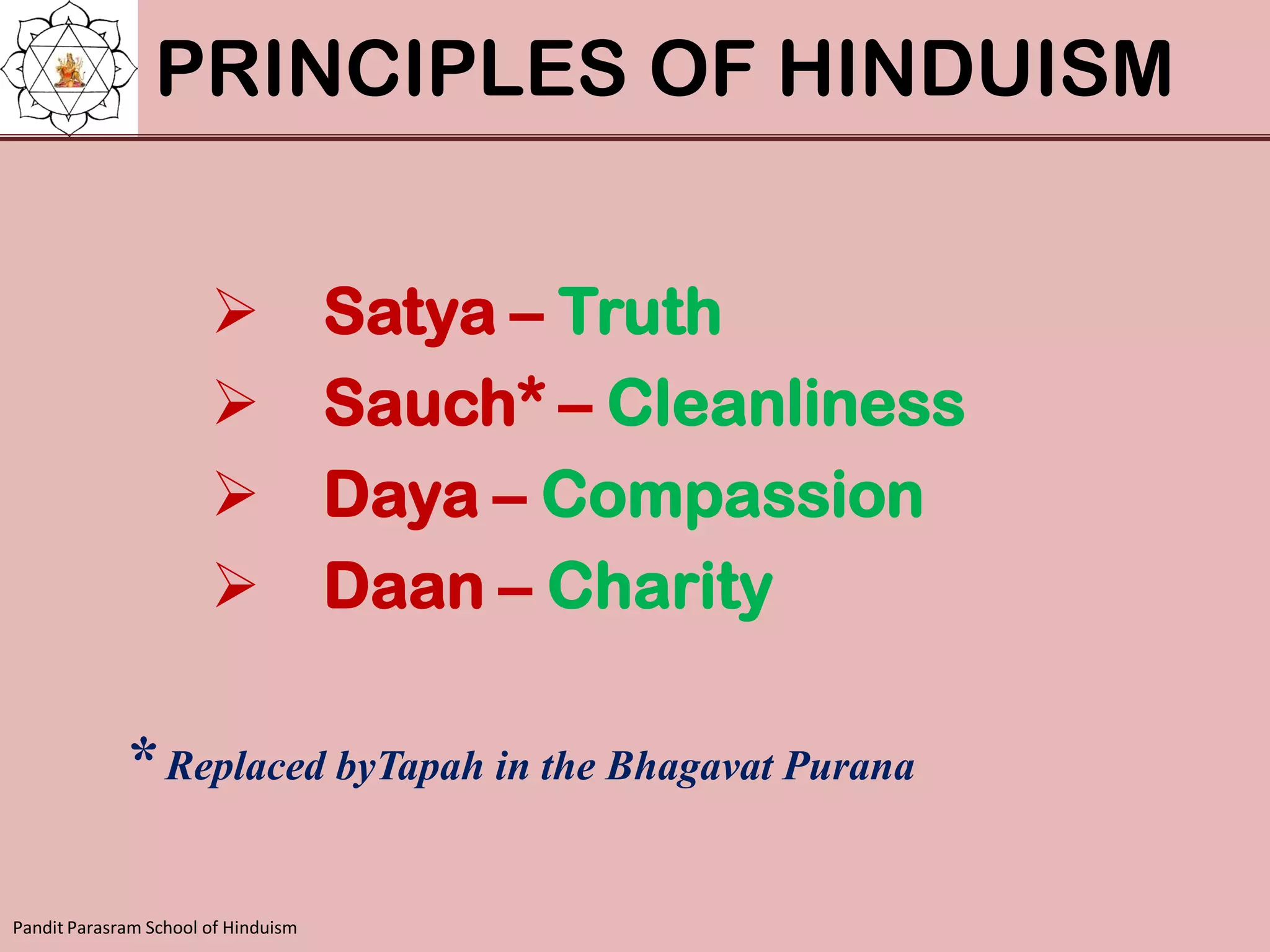 PRINCIPLES OF HINDUISM

➢ Satya – Truth
➢ Sauch* – Cleanliness
➢ Daya – Compassion
➢ Daan – Charity

* Replaced byTapah in the Bhagavat Purana

Pandit Parasram School of Hinduism